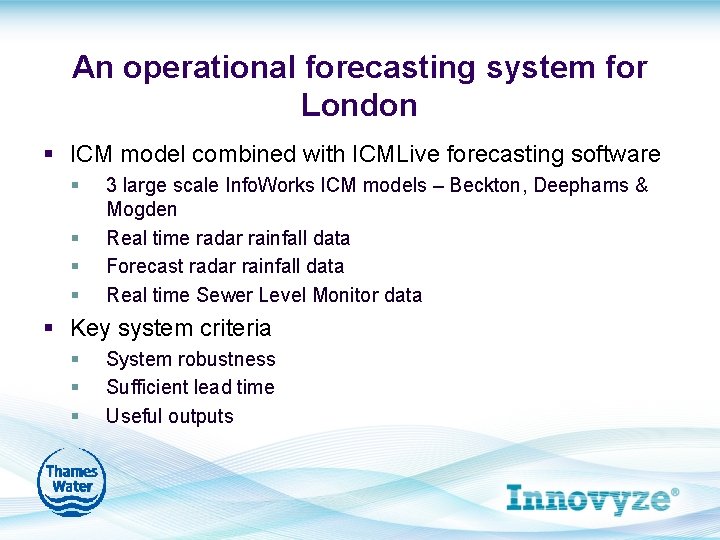 An operational forecasting system for London

▪ ICM model combined with ICMLive forecasting software
▪ 3 large scale InfoWorks ICM models – Beckton, Deephams & Mogden
▪ Real time radar rainfall data
▪ Forecast radar rainfall data
▪ Real time Sewer Level Monitor data

▪ Key system criteria
▪ System robustness
▪ Sufficient lead time
▪ Useful outputs

Thames Water

Innovyze®